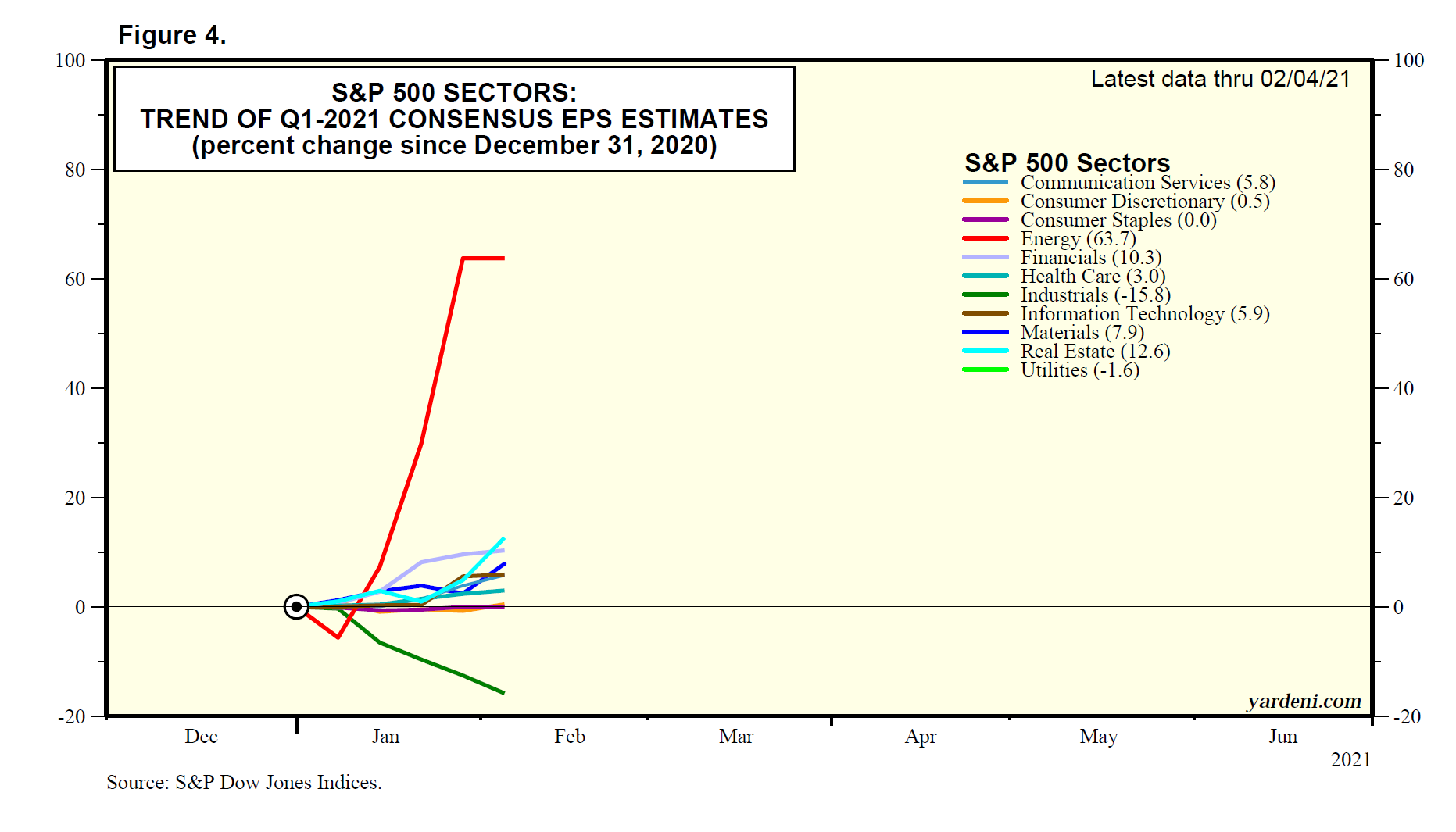 Figure 4.

S&P 500 SECTORS:
TREND OF Q1-2021 CONSENSUS EPS ESTIMATES
(percent change since December 31, 2020)

Latest data thru 02/04/21

S&P 500 Sectors
Communication Services (5.8)
Consumer Discretionary (0.5)
Consumer Staples (0.0)
Energy (63.7)
Financials (10.3)
Health Care (3.0)
Industrials (-15.8)
Information Technology (5.9)
Materials (7.9)
Real Estate (12.6)
Utilities (-1.6)

100
80
60
40
20
0
-20

100
80
60
40
20
0
-20

yardeni.com

Dec Jan Feb Mar Apr May Jun
2021

Source: S&P Dow Jones Indices.